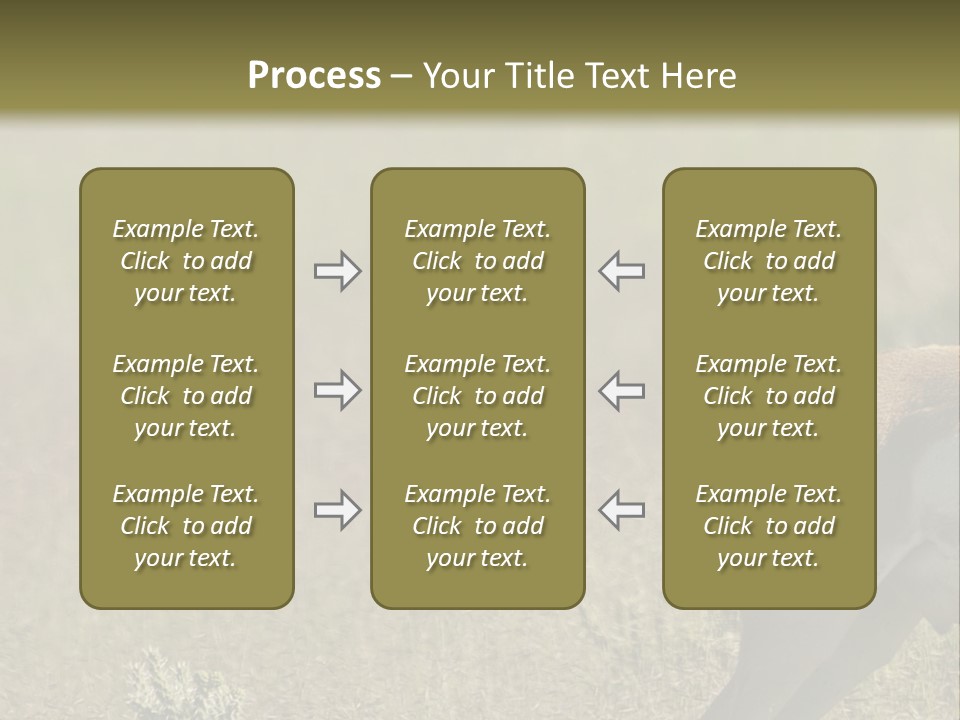 Process – Your Title Text Here

Example Text. Click to add your text.

Example Text. Click to add your text.

Example Text. Click to add your text.

Example Text. Click to add your text.

Example Text. Click to add your text.

Example Text. Click to add your text.

Example Text. Click to add your text.

Example Text. Click to add your text.

Example Text. Click to add your text.